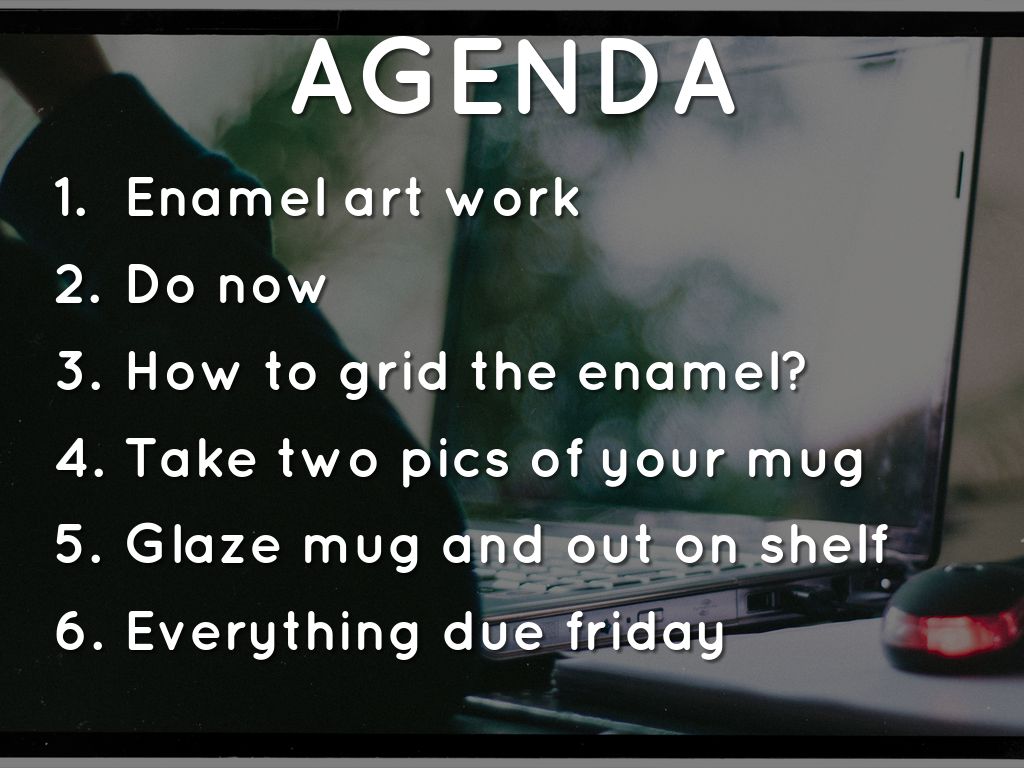 AGENDA

1. Enamel art work
2. Do now
3. How to grid the enamel?
4. Take two pics of your mug
5. Glaze mug and out on shelf
6. Everything due friday